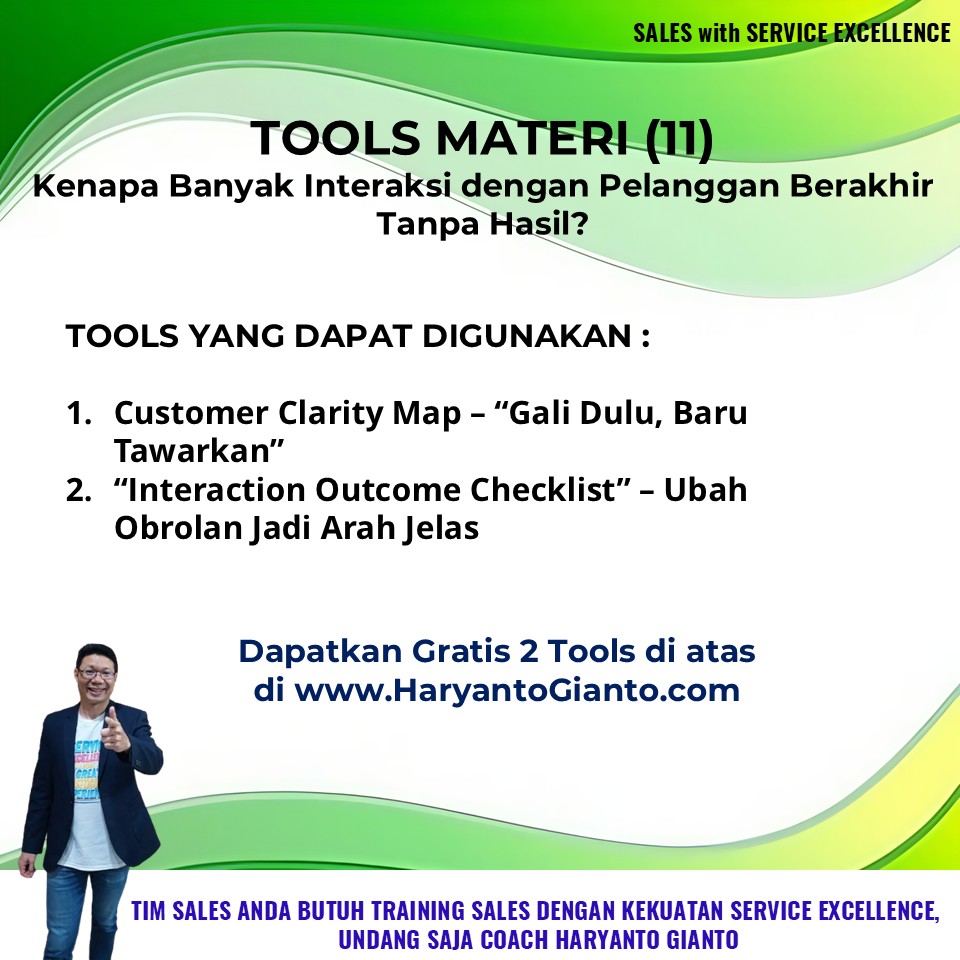 SALES with SERVICE EXCELLENCE

TOOLS MATERI (11)
Kenapa Banyak Interaksi dengan Pelanggan Berakhir Tanpa Hasil?

TOOLS YANG DAPAT DIGUNAKAN :

1. Customer Clarity Map – “Gali Dulu, Baru Tawarkan”
2. “Interaction Outcome Checklist” – Ubah Obrolan Jadi Arah Jelas

Dapatkan Gratis 2 Tools di atas di www.HaryantoGianto.com

TIM SALES ANDA BUTUH TRAINING SALES DENGAN KEKUATAN SERVICE EXCELLENCE, UNDANG SAJA COACH HARYANTO GIANTO